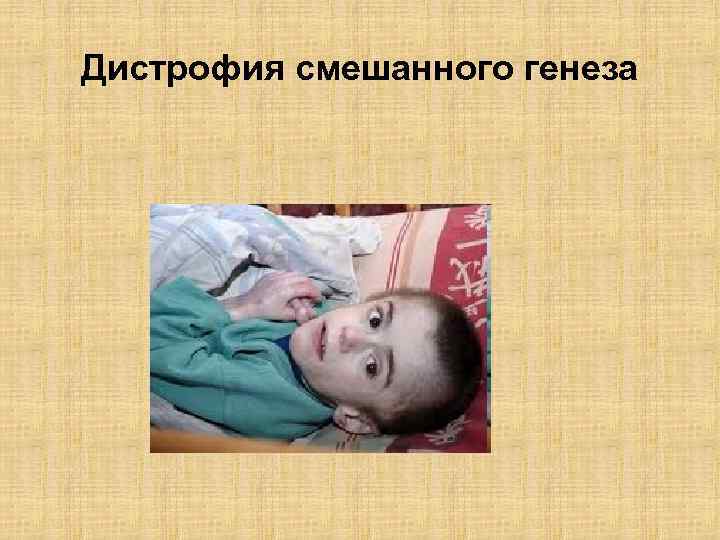 Дистрофия смешанного генеза